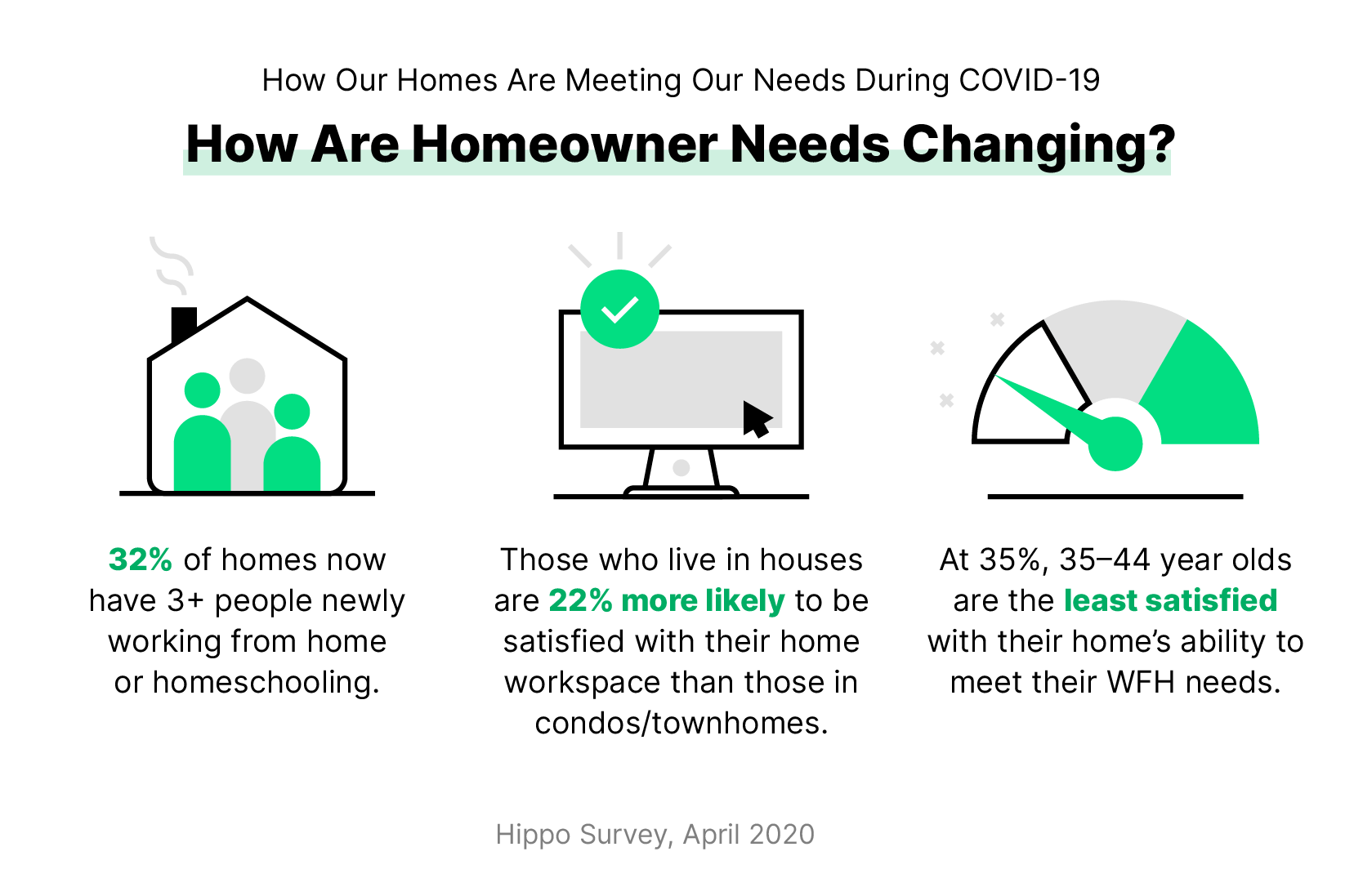 How Our Homes Are Meeting Our Needs During COVID-19

How Are Homeowner Needs Changing?

32% of homes now have 3+ people newly working from home or homeschooling.

Those who live in houses are 22% more likely to be satisfied with their home workspace than those in condos/townhomes.

At 35%, 35–44 year olds are the least satisfied with their home's ability to meet their WFH needs.

Hippo Survey, April 2020